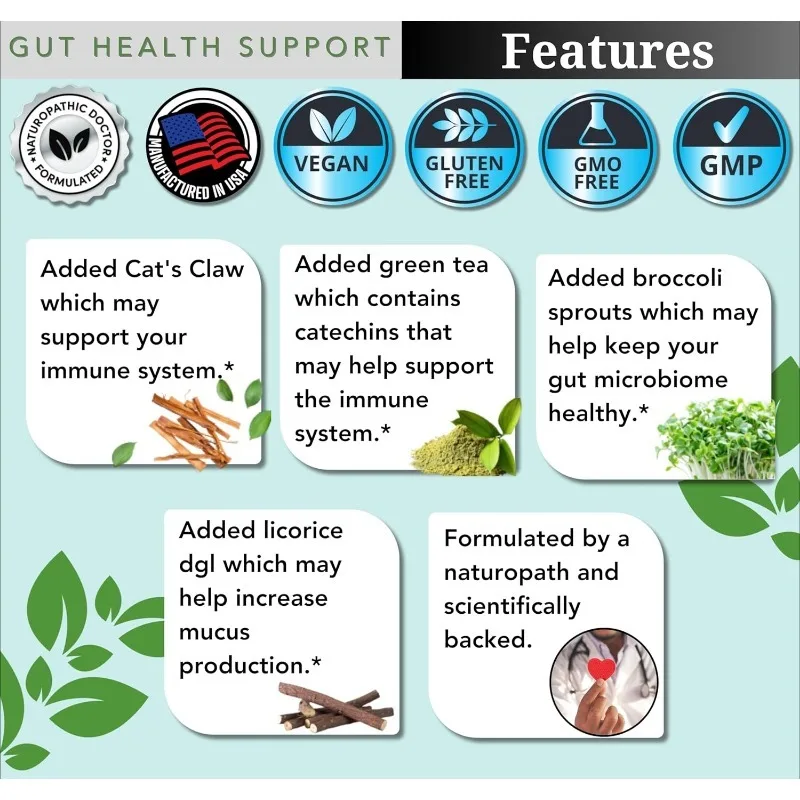 GUT HEALTH SUPPORT

Features

NATUROPATHIC DOCTOR FORMULATED

MANUFACTURED IN USA

VEGAN

GLUTEN FREE

GMO FREE

GMP

Added Cat's Claw which may support your immune system.*

Added green tea which contains catechins that may help support the immune system.*

Added broccoli sprouts which may help keep your gut microbiome healthy.*

Added licorice dgl which may help increase mucus production.*

Formulated by a naturopath and scientifically backed.